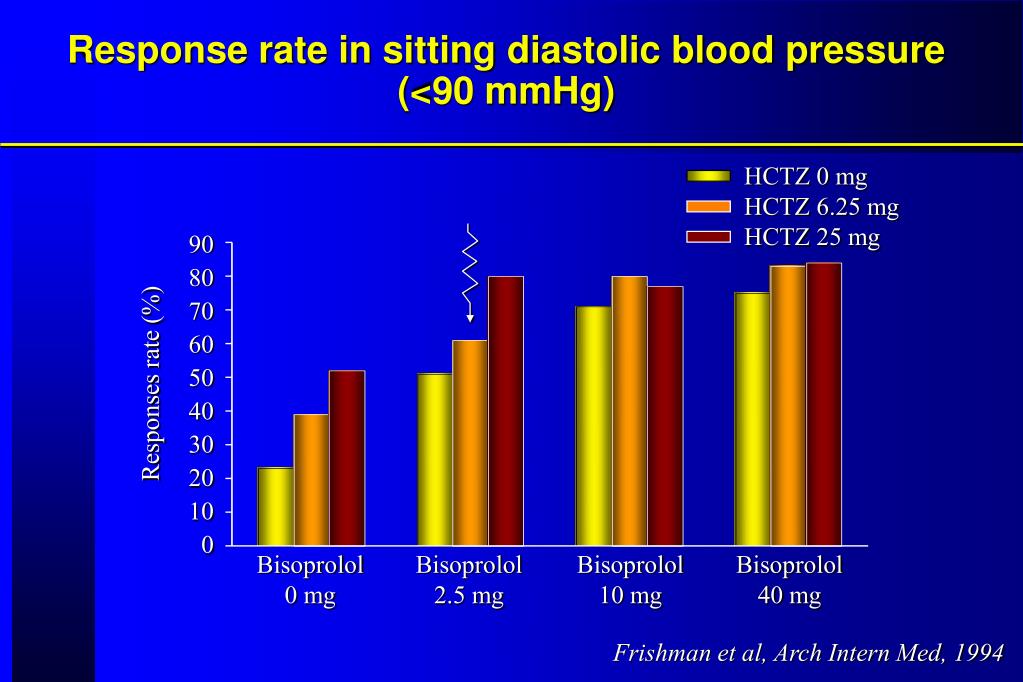 Response rate in sitting diastolic blood pressure (<90 mmHg)

HCTZ 0 mg
HCTZ 6.25 mg
HCTZ 25 mg

Responses rate (%)

90
80
70
60
50
40
30
20
10
0

Bisoprolol 0 mg
Bisoprolol 2.5 mg
Bisoprolol 10 mg
Bisoprolol 40 mg

Frishman et al, Arch Intern Med, 1994